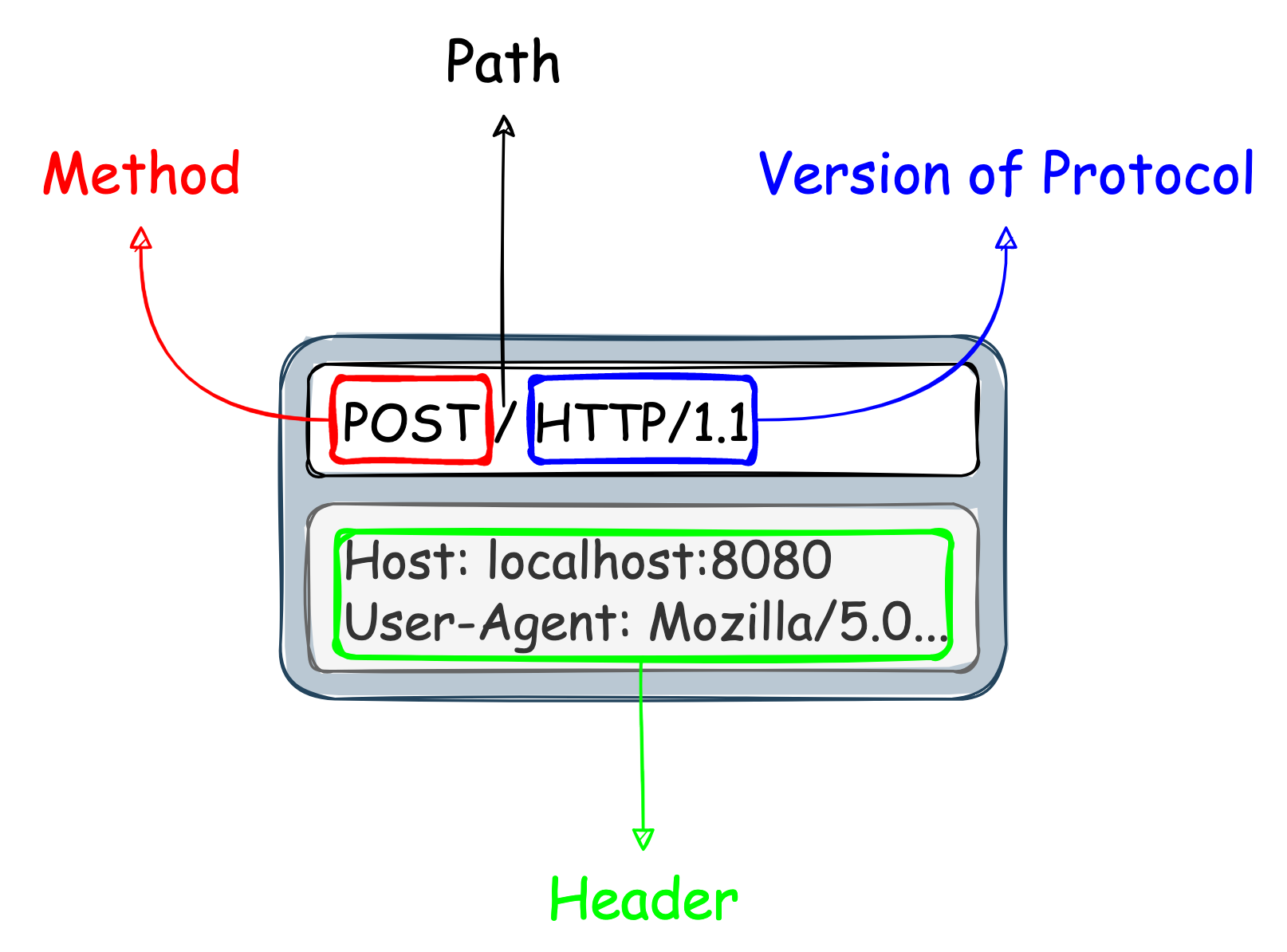 Path

Method

Version of Protocol

POST / HTTP/1.1

Host: localhost:8080
User-Agent: Mozilla/5.0...

Header